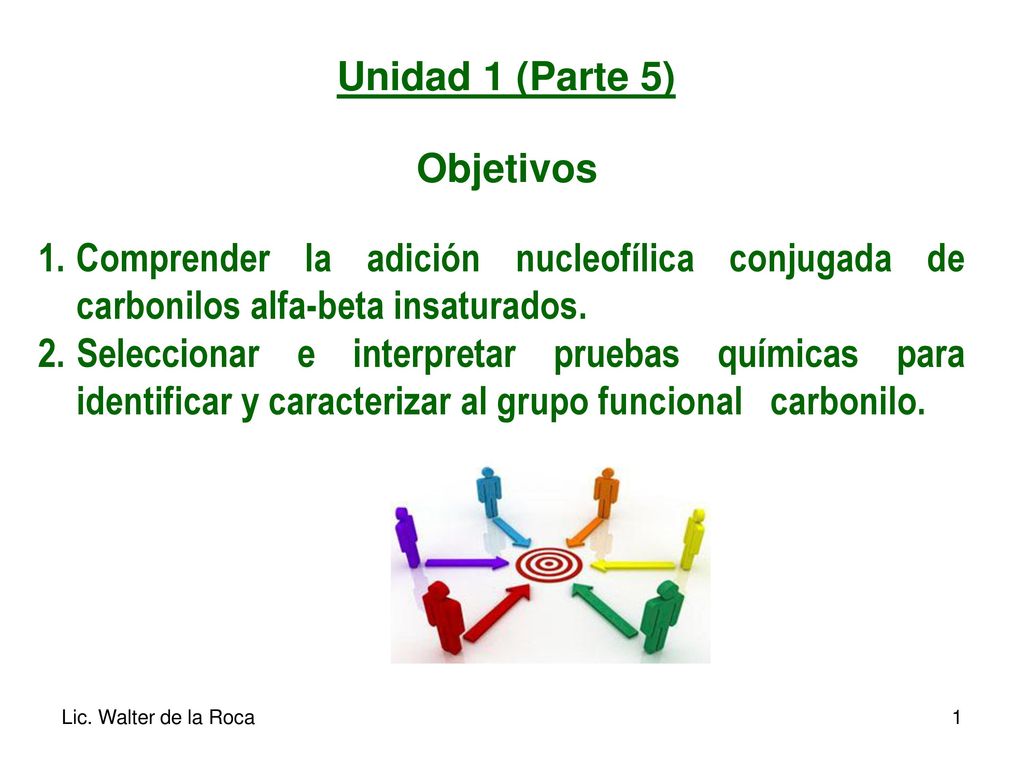 Unidad 1 (Parte 5)

Objetivos

1. Comprender la adición nucleofílica conjugada de carbonilos alfa-beta insaturados.
2. Seleccionar e interpretar pruebas químicas para identificar y caracterizar al grupo funcional carbonilo.

Lic. Walter de la Roca

1